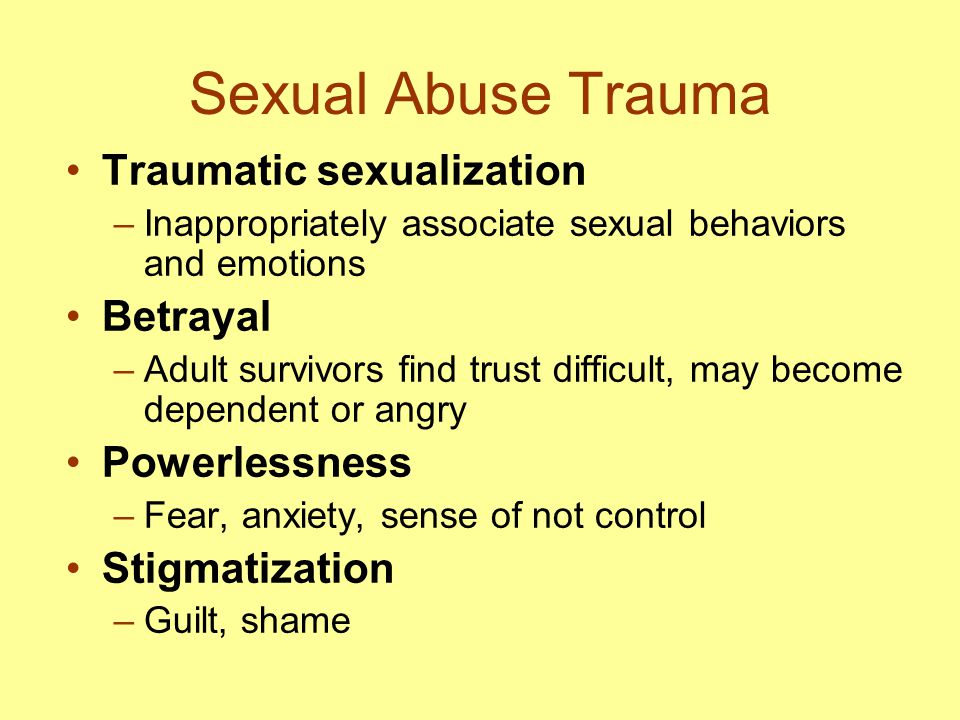 Sexual Abuse Trauma

• Traumatic sexualization
  – Inappropriately associate sexual behaviors and emotions
• Betrayal
  – Adult survivors find trust difficult, may become dependent or angry
• Powerlessness
  – Fear, anxiety, sense of not control
• Stigmatization
  – Guilt, shame